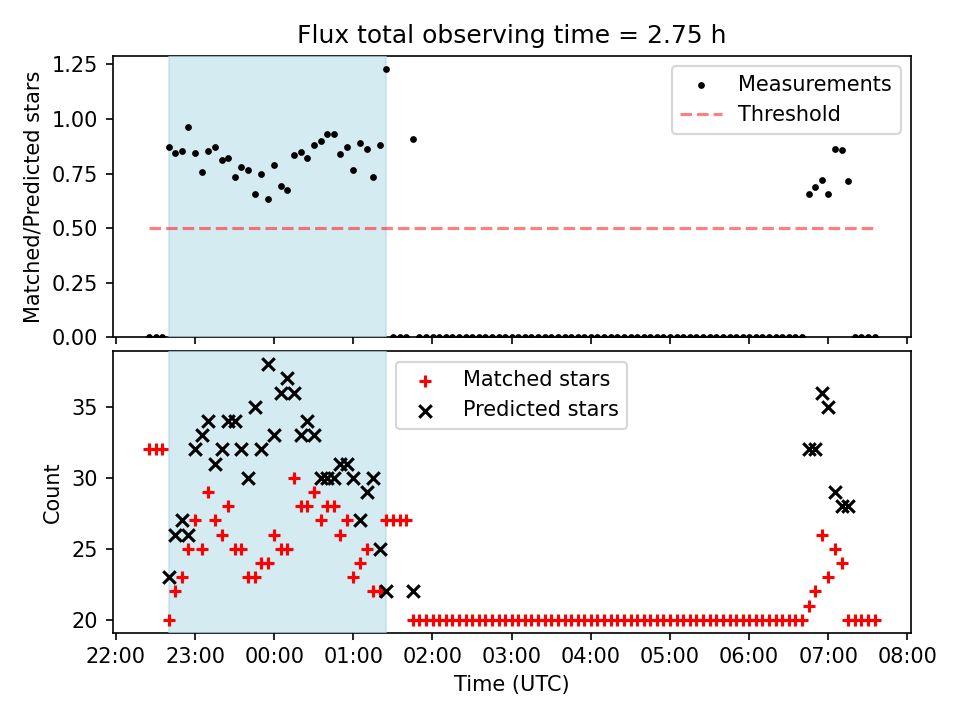 Flux total observing time = 2.75 h

Matched/Predicted stars

1.25
1.00
0.75
0.50
0.25
0.00

Measurements
Threshold

Count

35
30
25
20

Matched stars
Predicted stars

22:00 23:00 00:00 01:00 02:00 03:00 04:00 05:00 06:00 07:00 08:00
Time (UTC)